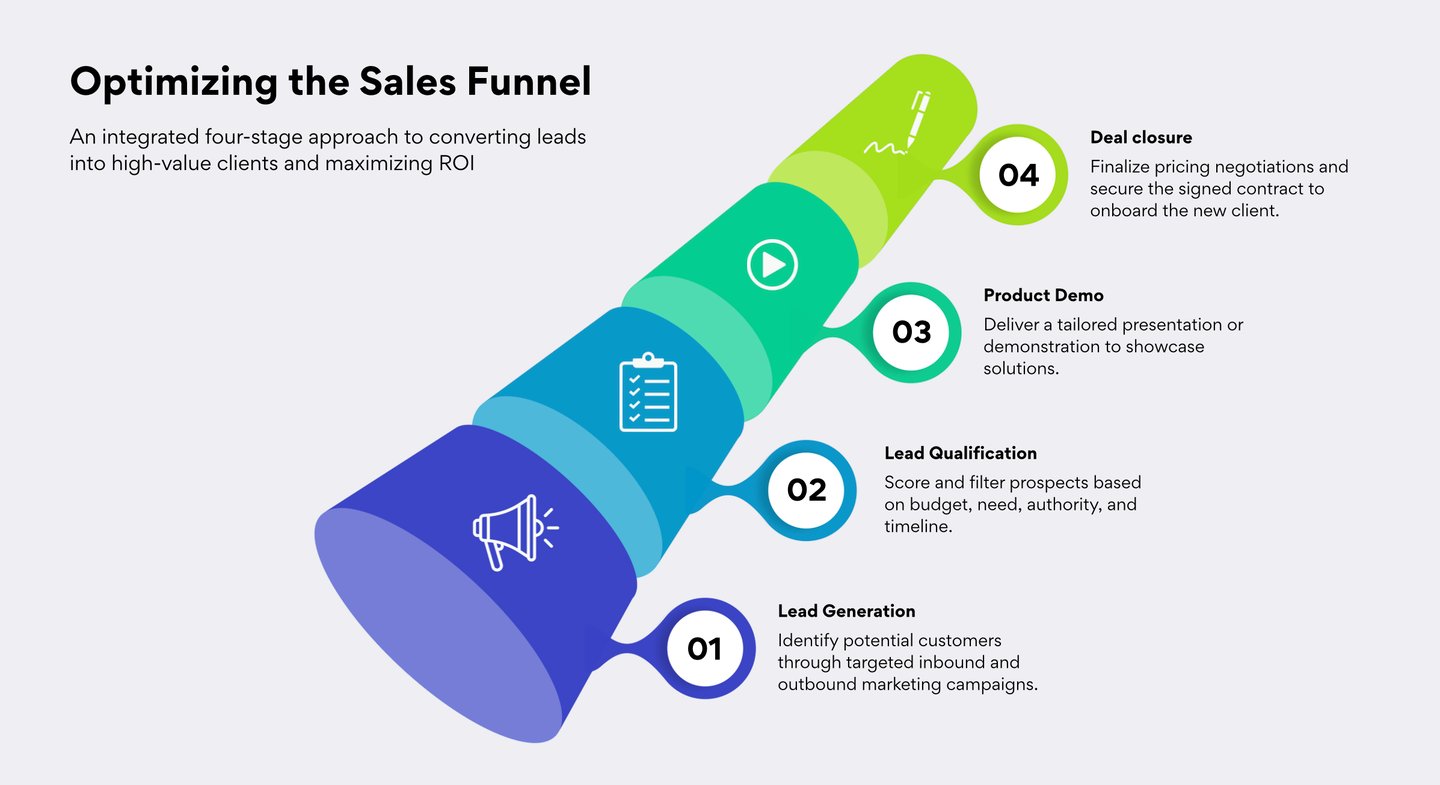 Optimizing the Sales Funnel

An integrated four-stage approach to converting leads into high-value clients and maximizing ROI

04
Deal closure
Finalize pricing negotiations and secure the signed contract to onboard the new client.

03
Product Demo
Deliver a tailored presentation or demonstration to showcase solutions.

02
Lead Qualification
Score and filter prospects based on budget, need, authority, and timeline.

01
Lead Generation
Identify potential customers through targeted inbound and outbound marketing campaigns.